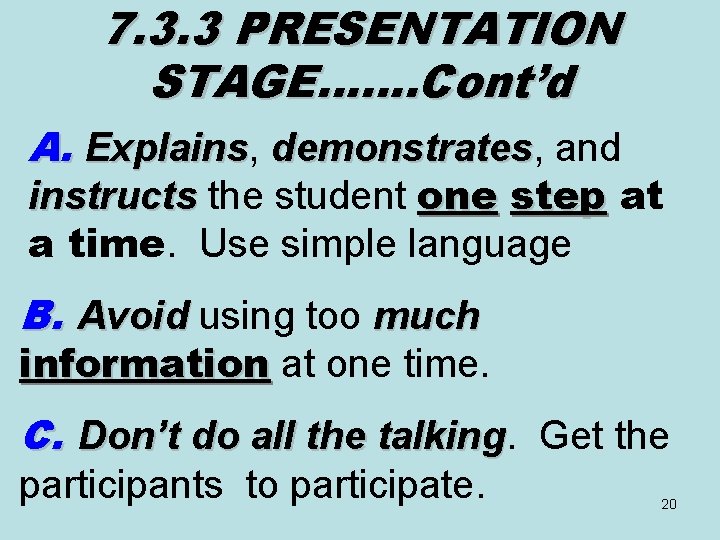 7.3.3 PRESENTATION STAGE…….Cont'd

A. Explains, demonstrates, and instructs the student one step at a time. Use simple language

B. Avoid using too much information at one time.

C. Don't do all the talking. Get the participants to participate.

20